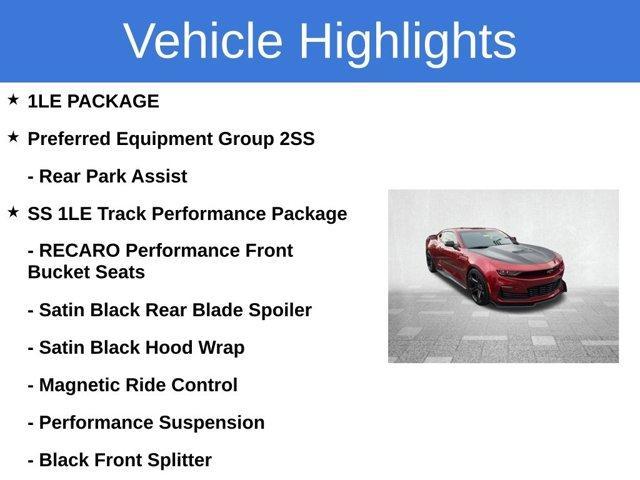 Vehicle Highlights

★ 1LE PACKAGE

★ Preferred Equipment Group 2SS

- Rear Park Assist

★ SS 1LE Track Performance Package

- RECARO Performance Front Bucket Seats

- Satin Black Rear Blade Spoiler

- Satin Black Hood Wrap

- Magnetic Ride Control

- Performance Suspension

- Black Front Splitter